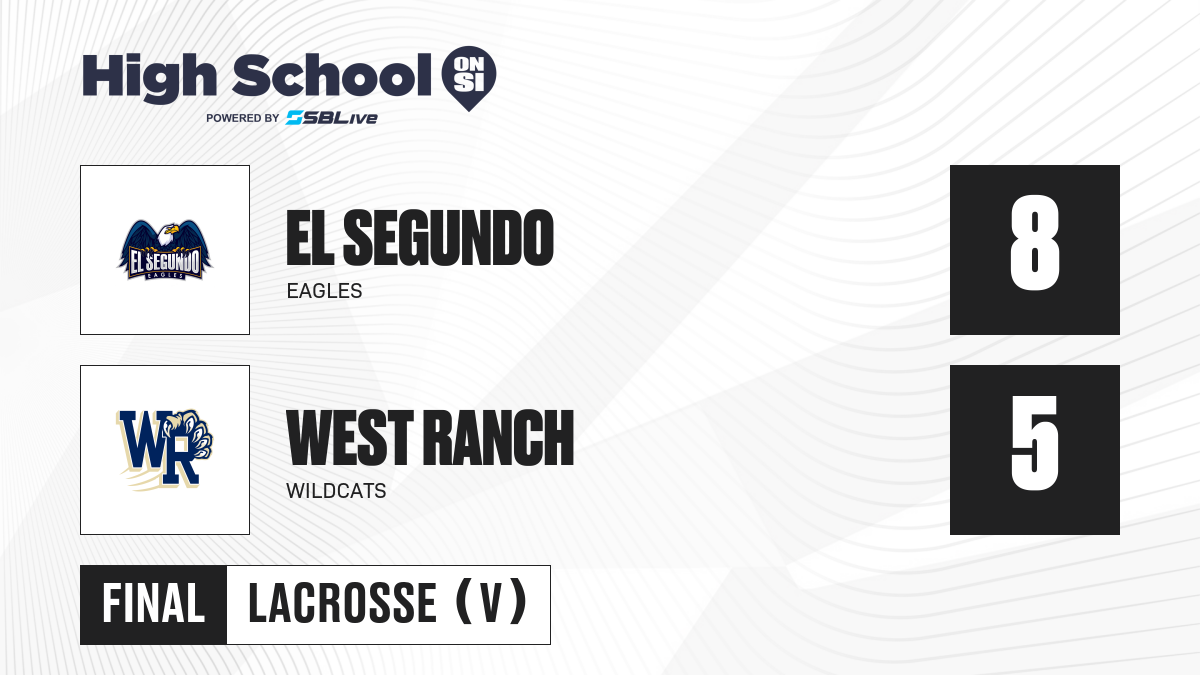 High School ON SI
POWERED BY SBLive

EL SEGUNDO
EAGLES

EL SEGUNDO EAGLES

8

WR

WEST RANCH
WILDCATS

5

FINAL
LACROSSE (V)